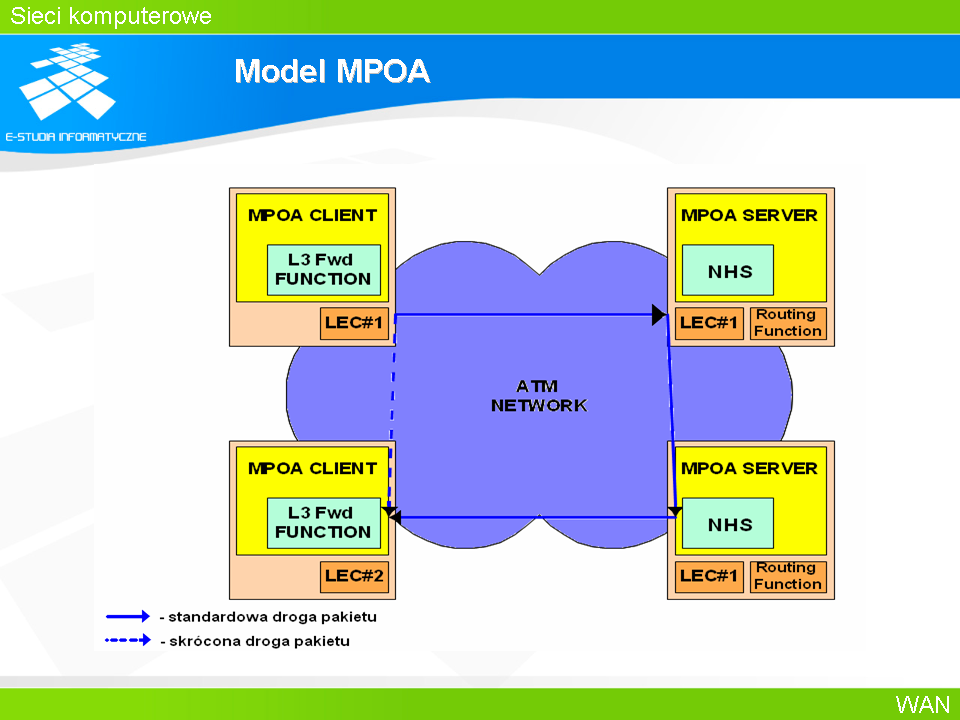 Sieci komputerowe

E-STUDIA INFORMATYCZNE

Model MPOA

MPOA CLIENT

L3 Fwd FUNCTION

LEC#1

MPOA SERVER

NHS

LEC#1

Routing Function

ATM NETWORK

MPOA CLIENT

L3 Fwd FUNCTION

LEC#2

MPOA SERVER

NHS

LEC#1

Routing Function

- standardowa droga pakietu

- skrócona droga pakietu

WAN